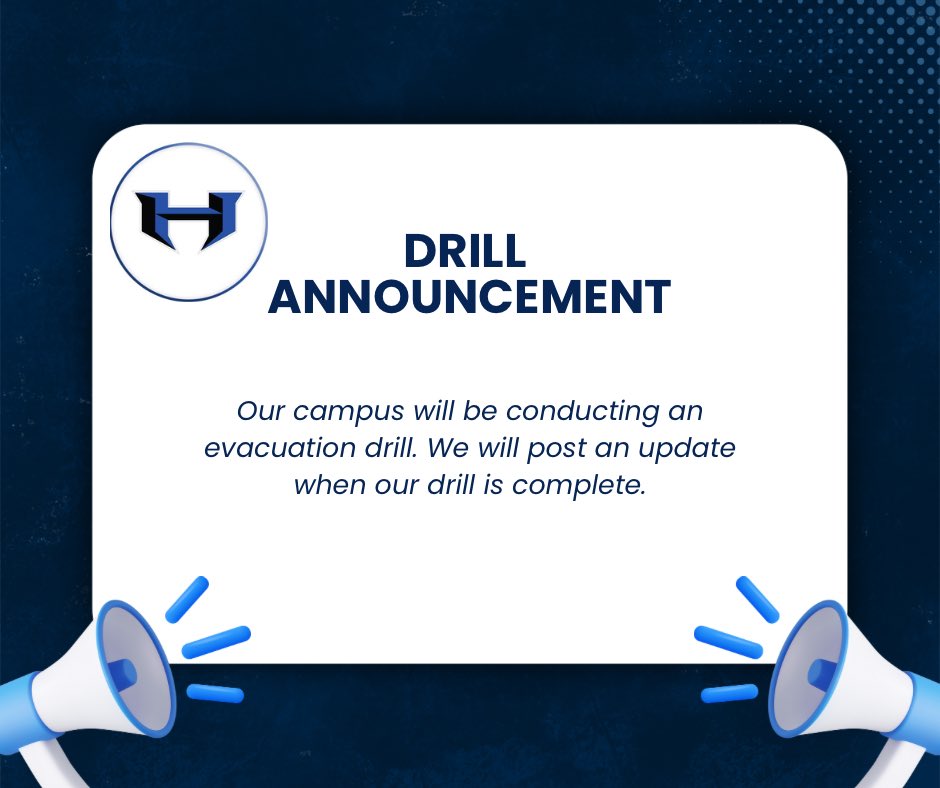 H

DRILL ANNOUNCEMENT

Our campus will be conducting an evacuation drill. We will post an update when our drill is complete.